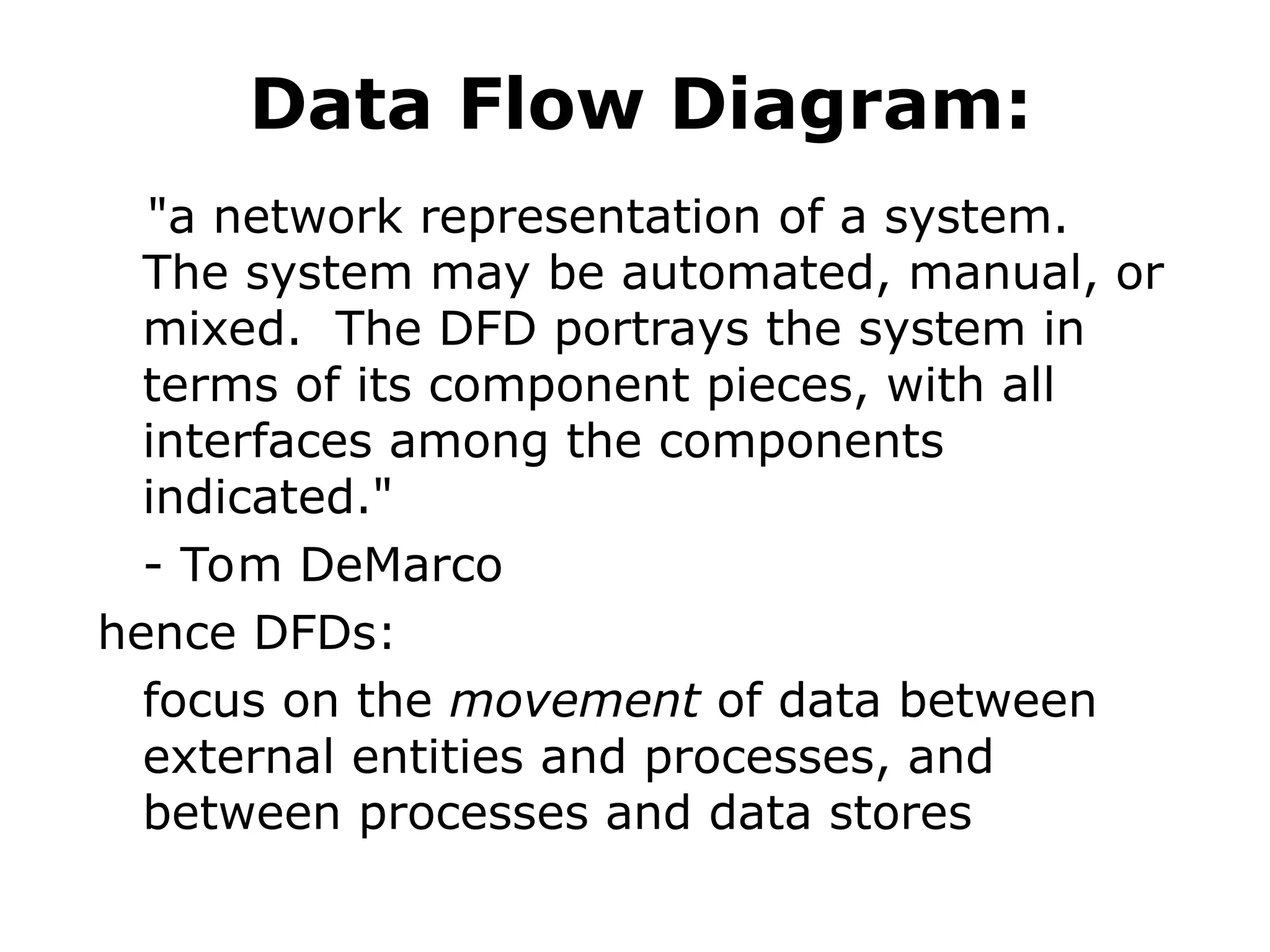 Data Flow Diagram:

"a network representation of a system. The system may be automated, manual, or mixed.  The DFD portrays the system in terms of its component pieces, with all interfaces among the components indicated."

- Tom DeMarco

hence DFDs:

focus on the movement of data between external entities and processes, and between processes and data stores